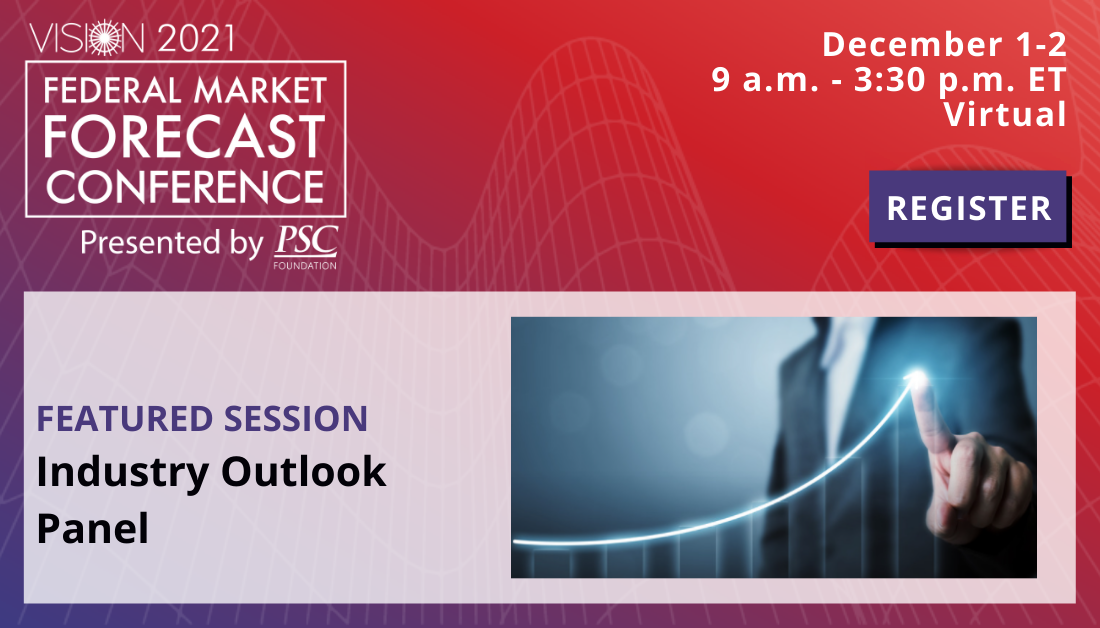 VISION 2021
FEDERAL MARKET
FORECAST
CONFERENCE
Presented by PSC FOUNDATION

December 1-2
9 a.m. - 3:30 p.m. ET
Virtual

REGISTER

FEATURED SESSION
Industry Outlook Panel